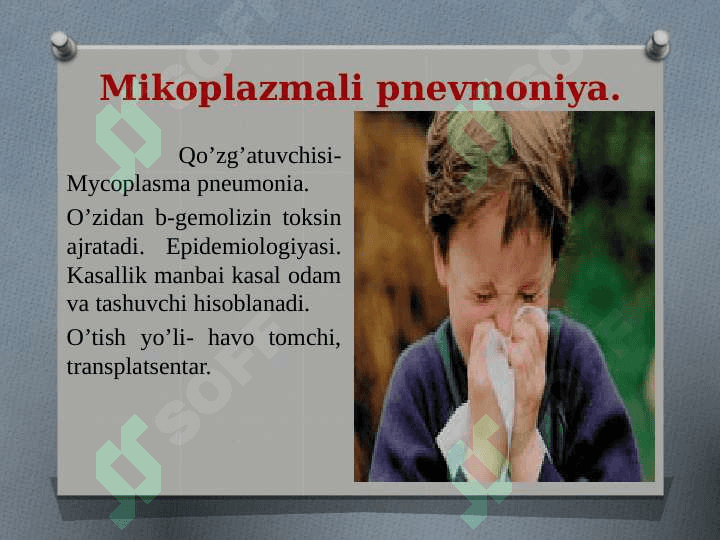 Mikoplazmali pnevmoniya.

Qo’zg’atuvchisi- Mycoplasma pneumonia.

O’zidan b-gemolizin toksin ajratadi. Epidemiologiyasi. Kasallik manbai kasal odam va tashuvchi hisoblanadi.

O’tish yo’li- havo tomchi, transplatsentar.

SOFT SOFT SOFT